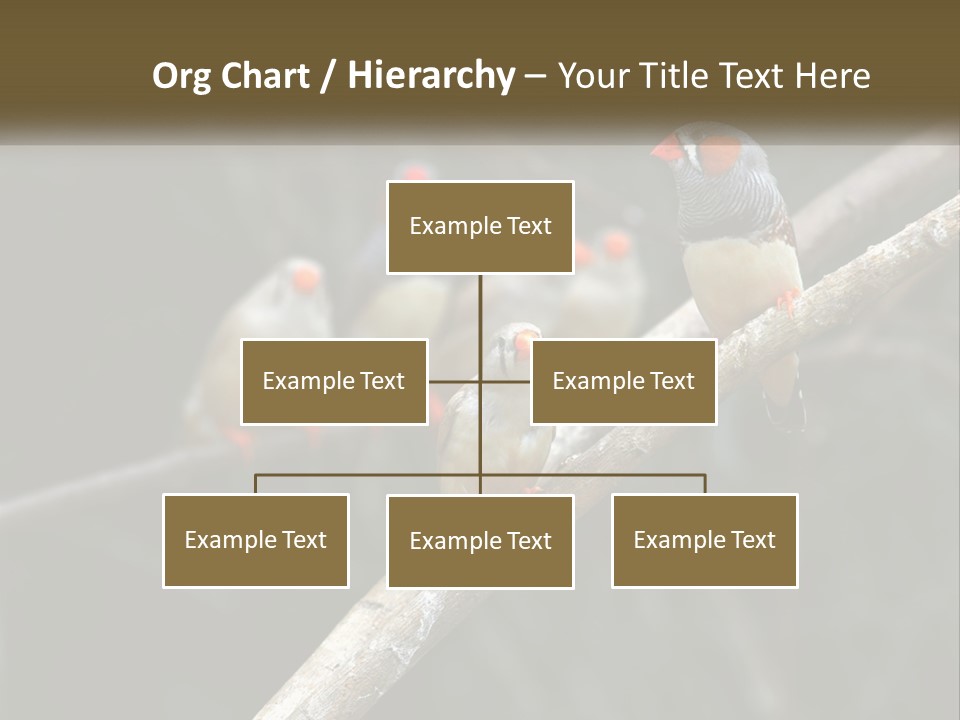 Org Chart / Hierarchy – Your Title Text Here

Example Text

Example Text

Example Text

Example Text

Example Text

Example Text